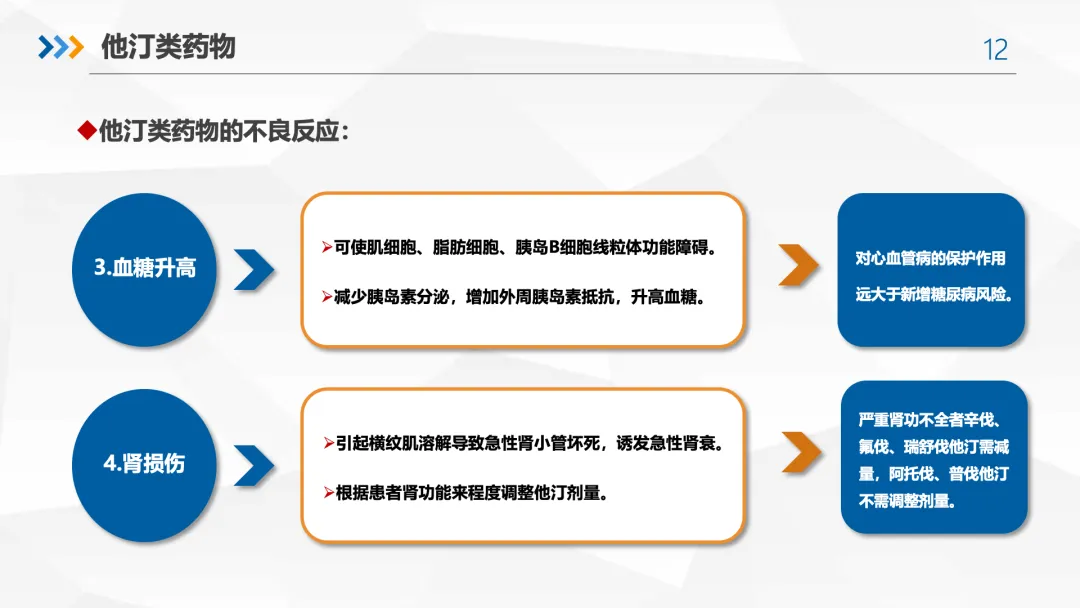 他汀类药物

12

◆他汀类药物的不良反应：

3.血糖升高

➢可使肌细胞、脂肪细胞、胰岛B细胞线粒体功能障碍。

➢减少胰岛素分泌，增加外周胰岛素抵抗，升高血糖。

对心血管病的保护作用远大于新增糖尿病风险。

4.肾损伤

➢引起横纹肌溶解导致急性肾小管坏死，诱发急性肾衰。

➢根据患者肾功能来程度调整他汀剂量。

严重肾功不全者辛伐、氟伐、瑞舒伐他汀需减量，阿托伐、普伐他汀不需调整剂量。